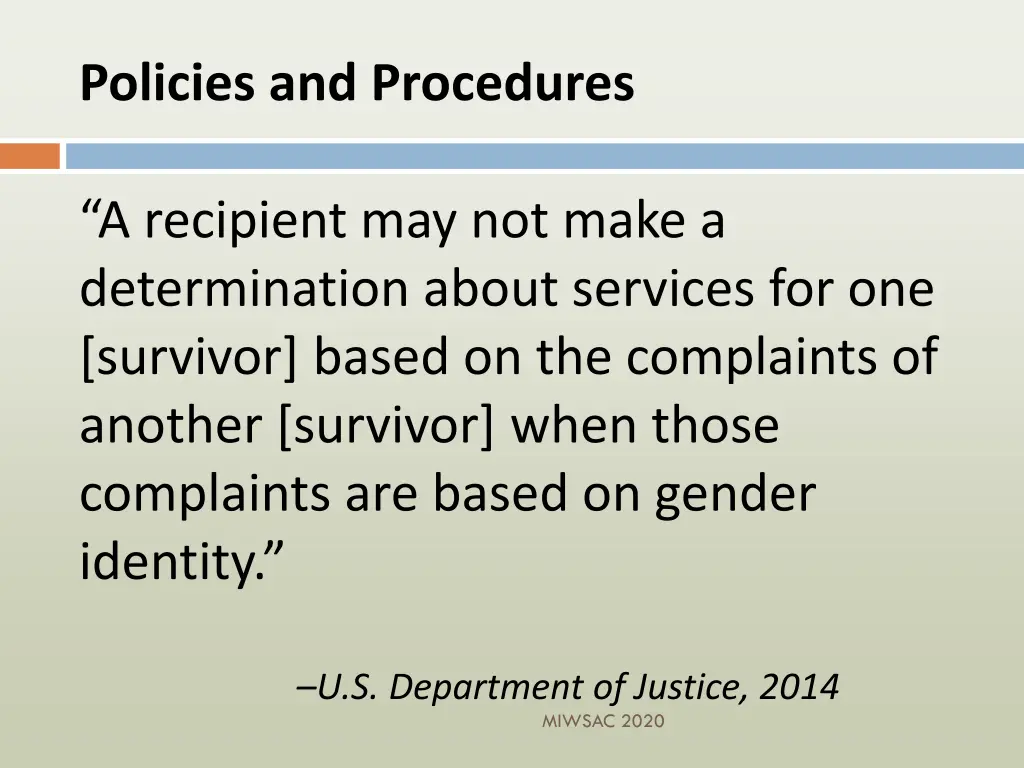 Policies and Procedures

“A recipient may not make a determination about services for one [survivor] based on the complaints of another [survivor] when those complaints are based on gender identity.”

–U.S. Department of Justice, 2014

MIWSAC 2020